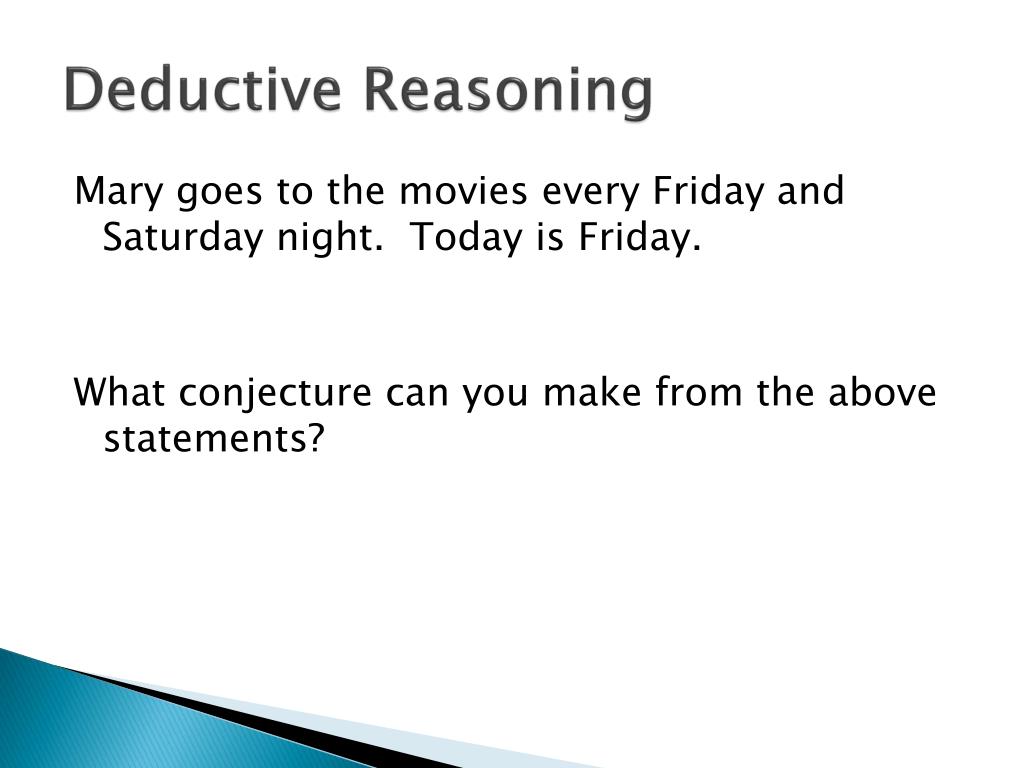 Deductive Reasoning

Mary goes to the movies every Friday and Saturday night. Today is Friday.

What conjecture can you make from the above statements?